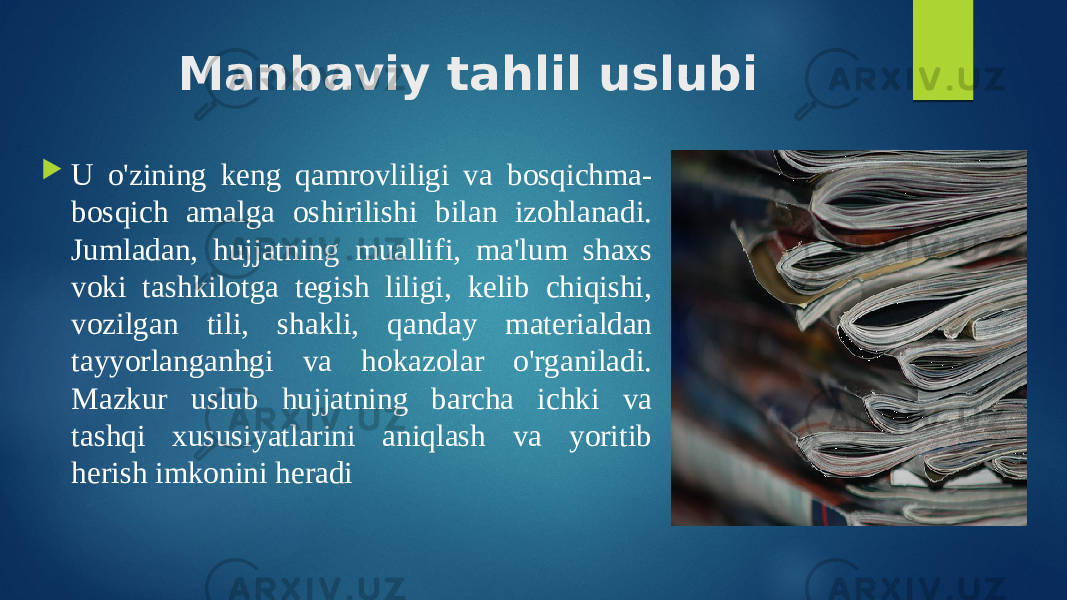 Manbaviy tahlil uslubi

U o'zining keng qamrovliligi va bosqichma-bosqich amalga oshirilishi bilan izohlanadi. Jumladan, hujjatning muallifi, ma'lum shaxs voki tashkilotga tegish liligi, kelib chiqishi, vozilgan tili, shakli, qanday materialdan tayyorlanganhgi va hokazolar o'rganiladi. Mazkur uslub hujjatning barcha ichki va tashqi xususiyatlarini aniqlash va yoritib herish imkonini heradi

ARXIV.UZ